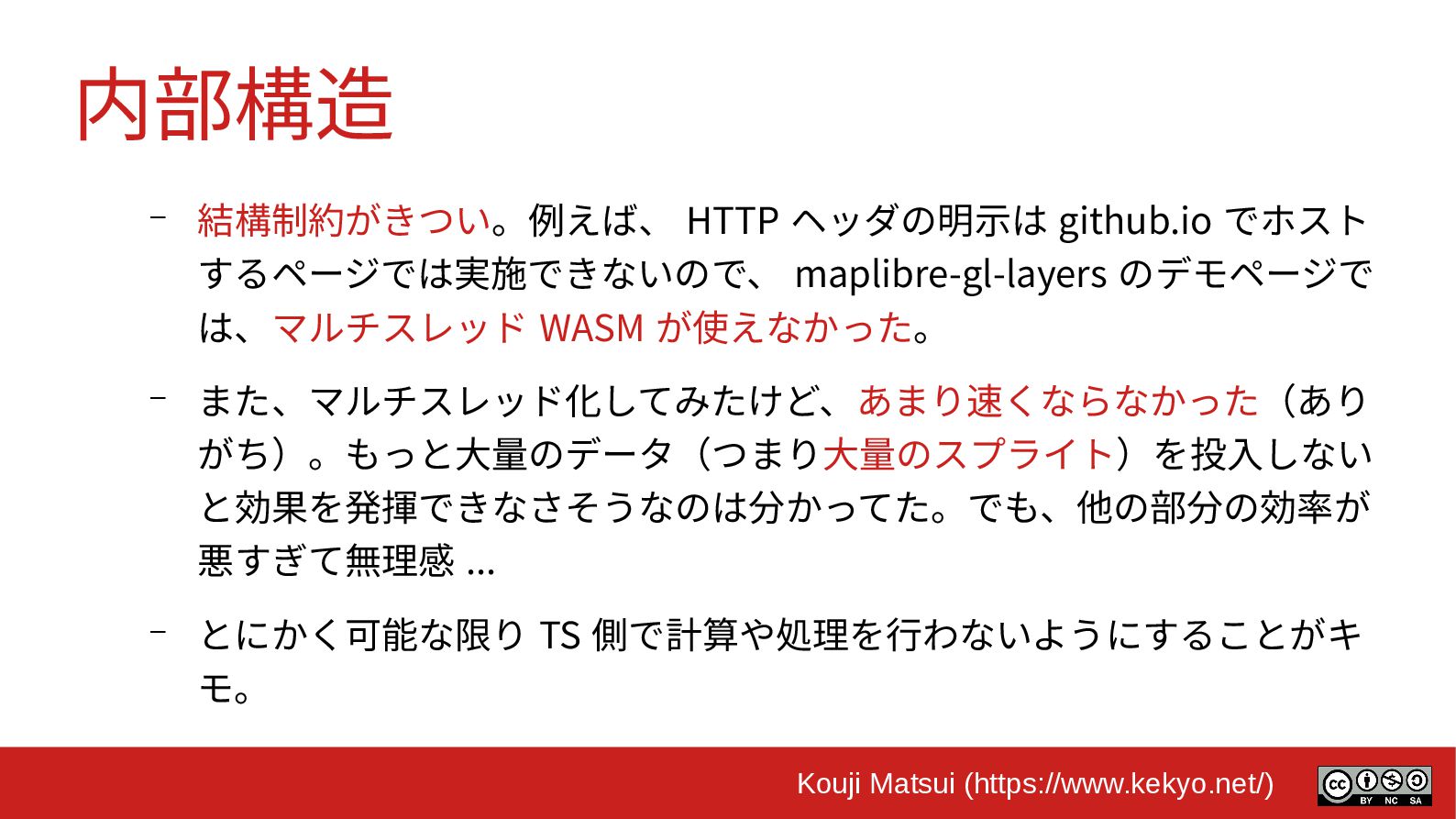 内部構造

– 結構制約がきつい。例えば、 HTTP ヘッダの明示は github.io でホストするページでは実施できないので、 maplibre-gl-layers のデモページでは、マルチスレッド WASM が使えなかった。

– また、マルチスレッド化してみたけど、あまり速くならなかった（ありがち）。もっと大量のデータ（つまり大量のスプライト）を投入しないと効果を発揮できなさそうなのは分かってた。でも、他の部分の効率が悪すぎて無理感 ...

– とにかく可能な限り TS 側で計算や処理を行わないようにすることがキモ。

Kouji Matsui (https://www.kekyo.net/)

BY NC SA